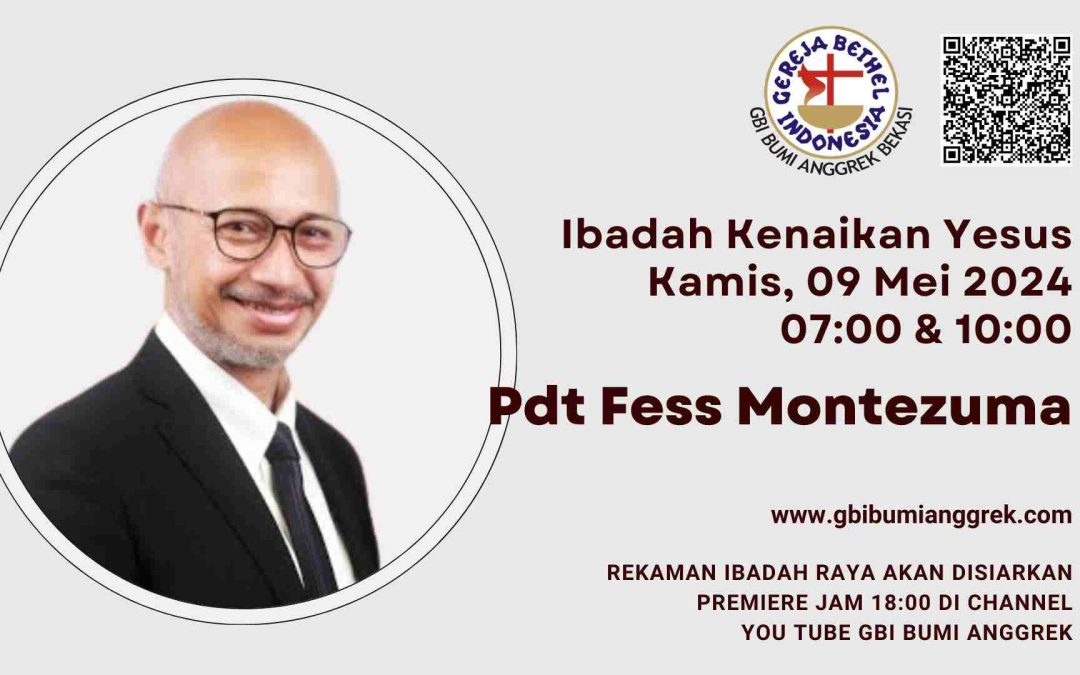 GEREJA BETHEL INDONESIA
GBI BUMI ANGGREK BEKASI

Ibadah Kenaikan Yesus
Kamis, 09 Mei 2024
07:00 & 10:00

Pdt Fess Montezuma

www.gbibumianggrek.com

REKAMAN IBADAH RAYA AKAN DISIARKAN PREMIERE JAM 18:00 DI CHANNEL YOU TUBE GBI BUMI ANGGREK